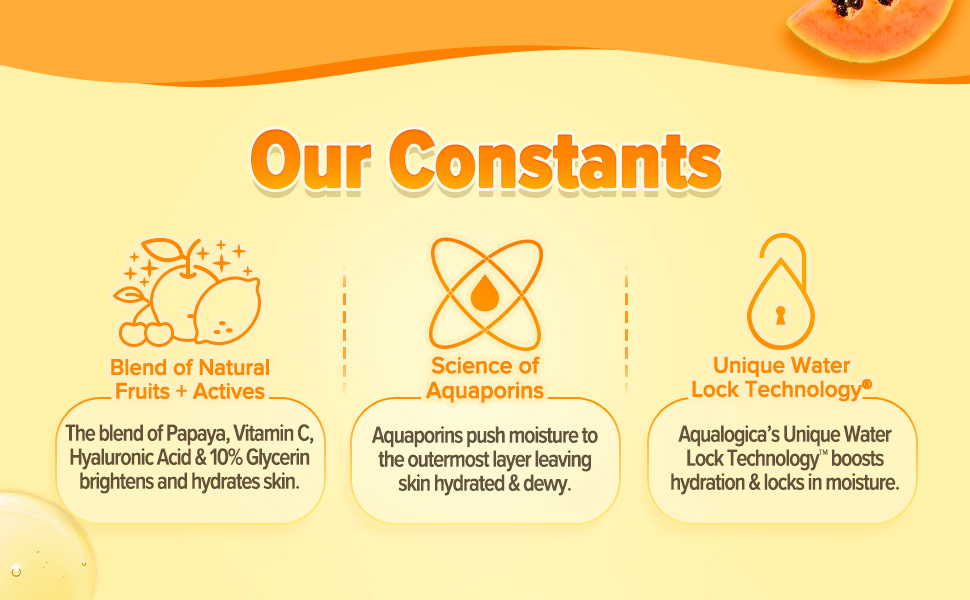 Our Constants

Blend of Natural Fruits + Actives

The blend of Papaya, Vitamin C, Hyaluronic Acid & 10% Glycerin brightens and hydrates skin.

Science of Aquaporins

Aquaporins push moisture to the outermost layer leaving skin hydrated & dewy.

Unique Water Lock Technology®

Aqualogica's Unique Water Lock Technology™ boosts hydration & locks in moisture.